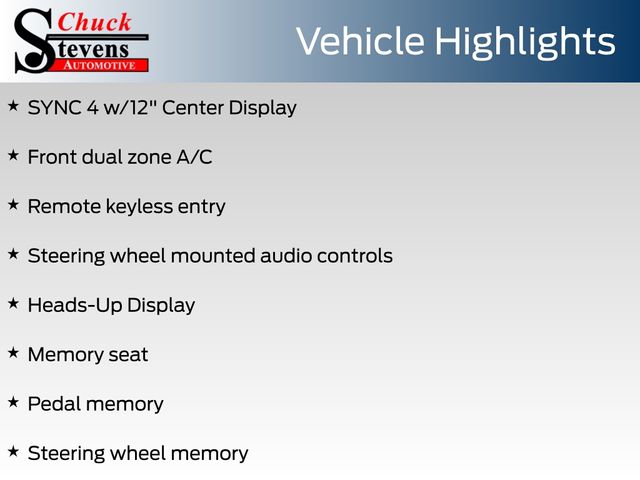 Chuck Stevens AUTOMOTIVE

Vehicle Highlights

★ SYNC 4 w/12" Center Display

★ Front dual zone A/C

★ Remote keyless entry

★ Steering wheel mounted audio controls

★ Heads-Up Display

★ Memory seat

★ Pedal memory

★ Steering wheel memory